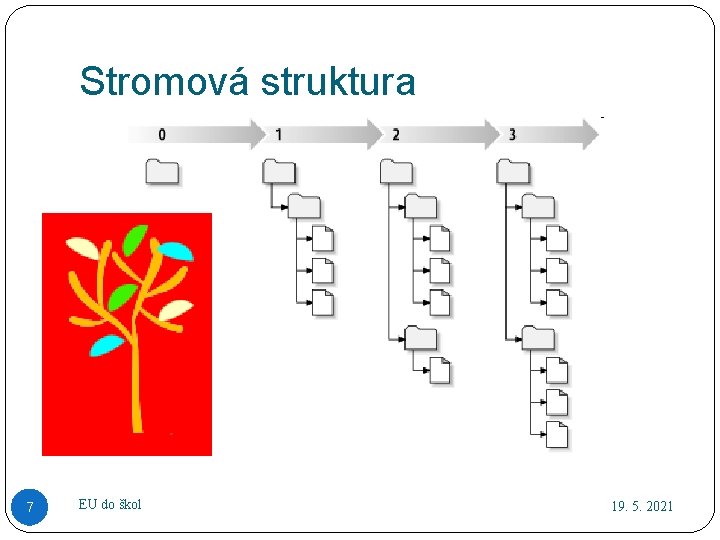 Stromová struktura

0
1
2
3

7
EU do škol
19. 5. 2021